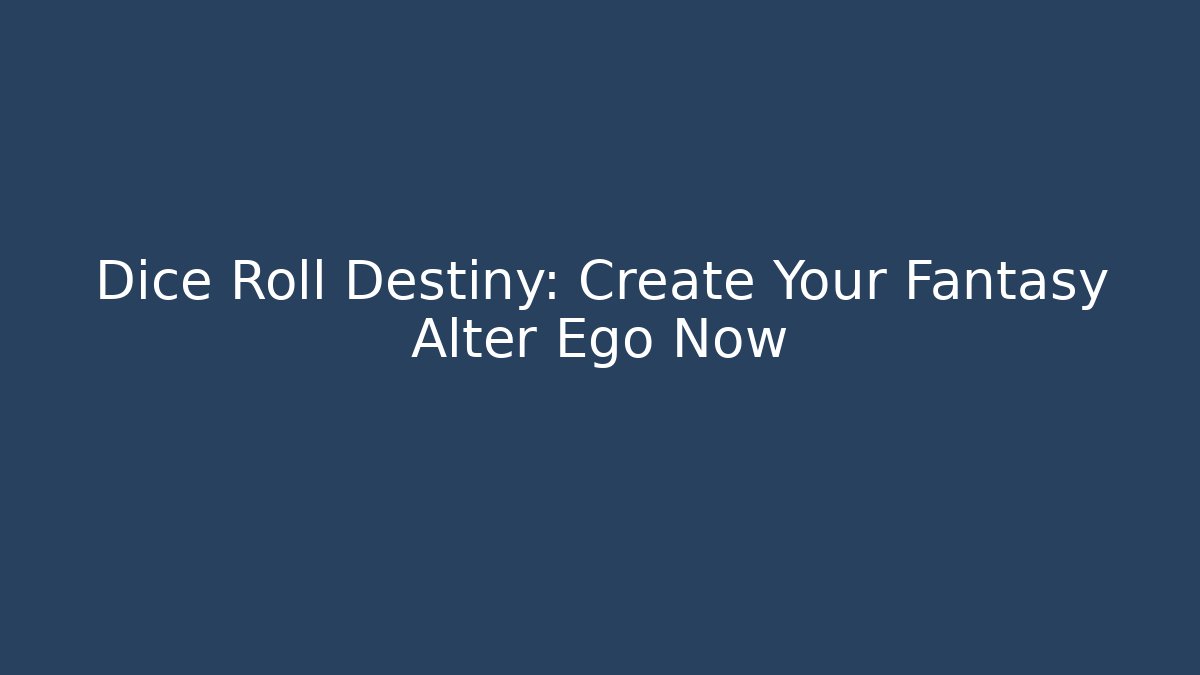 Dice Roll Destiny: Create Your Fantasy Alter Ego Now